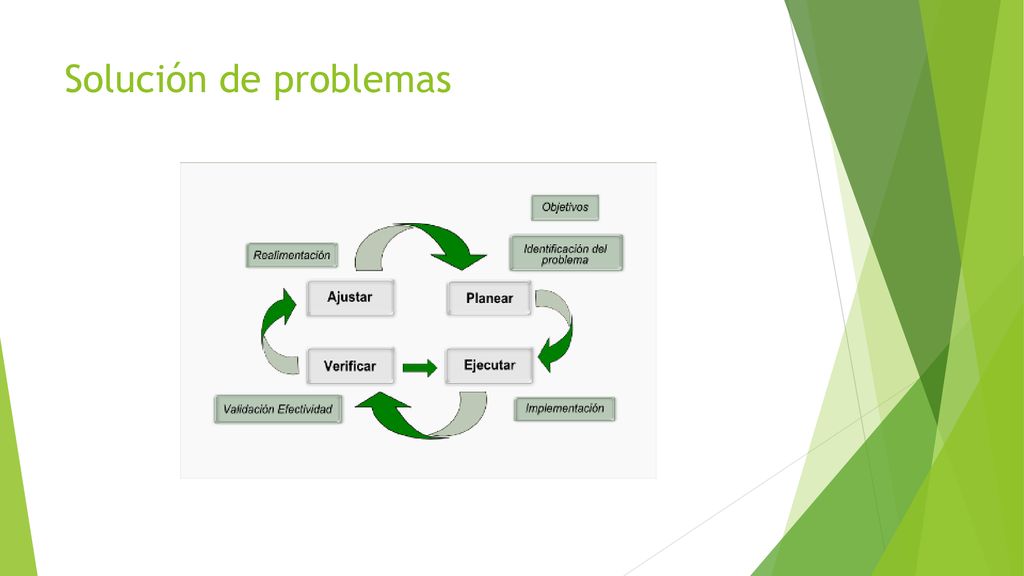 Solución de problemas

Objetivos

Realimentación

Identificación del problema

Ajustar

Planear

Verificar

Ejecutar

Validación Efectividad

Implementación